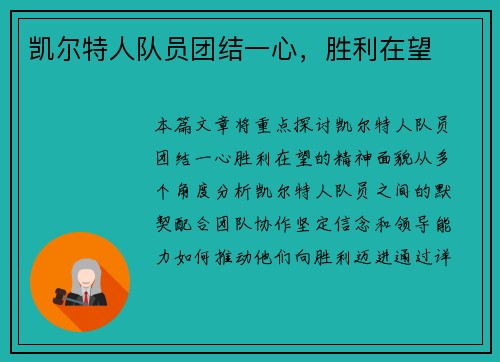 凯尔特人队员团结一心，胜利在望

本篇文章将重点探讨凯尔特人队员团结一心胜利在望的精神面貌从多个角度分析凯尔特人队员之间的默契配合团队协作坚定信念和领导能力如何推动他们向胜利迈进通过详